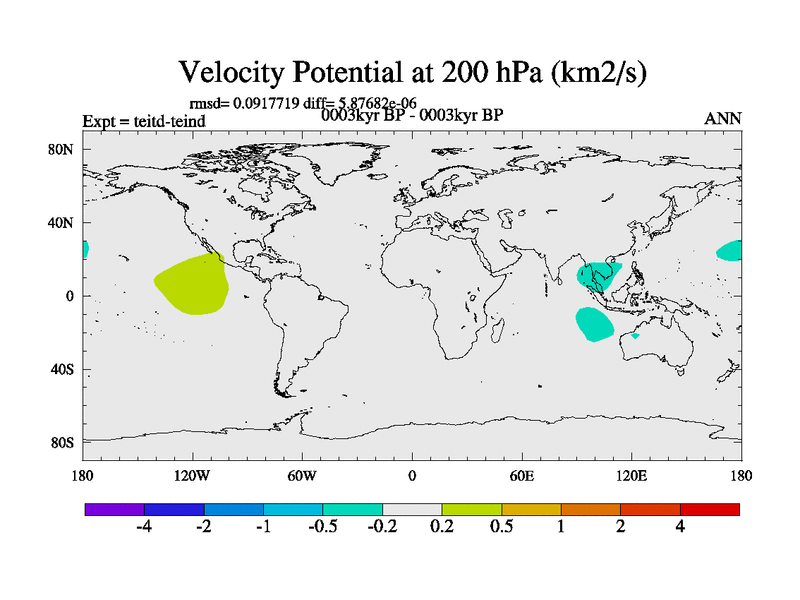 Velocity Potential at 200 hPa (km2/s)

rmsd= 0.0917719 diff= 5.87682e-06

Expt = teitd-teind

0003kyr BP - 0003kyr BP

ANN

80N
40N
0
40S
80S

180
120W
60W
0
60E
120E
180

-4
-2
-1
-0.5
-0.2
0.2
0.5
1
2
4